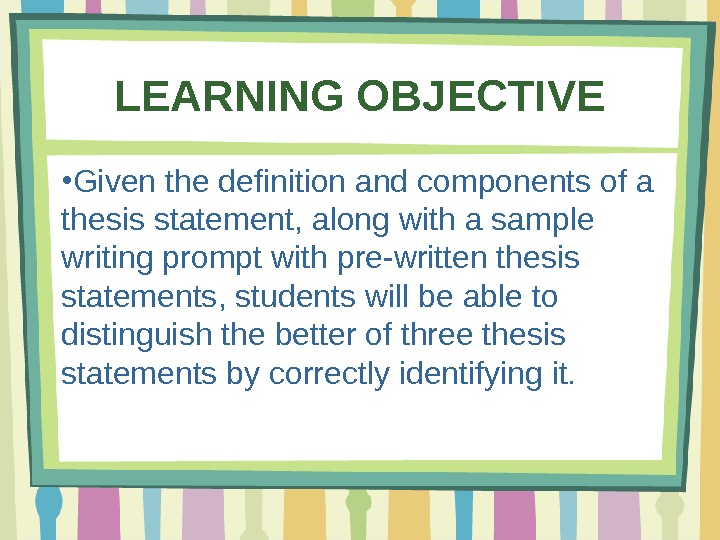 LEARNING OBJECTIVE

•Given the definition and components of a thesis statement, along with a sample writing prompt with pre-written thesis statements, students will be able to distinguish the better of three thesis statements by correctly identifying it.